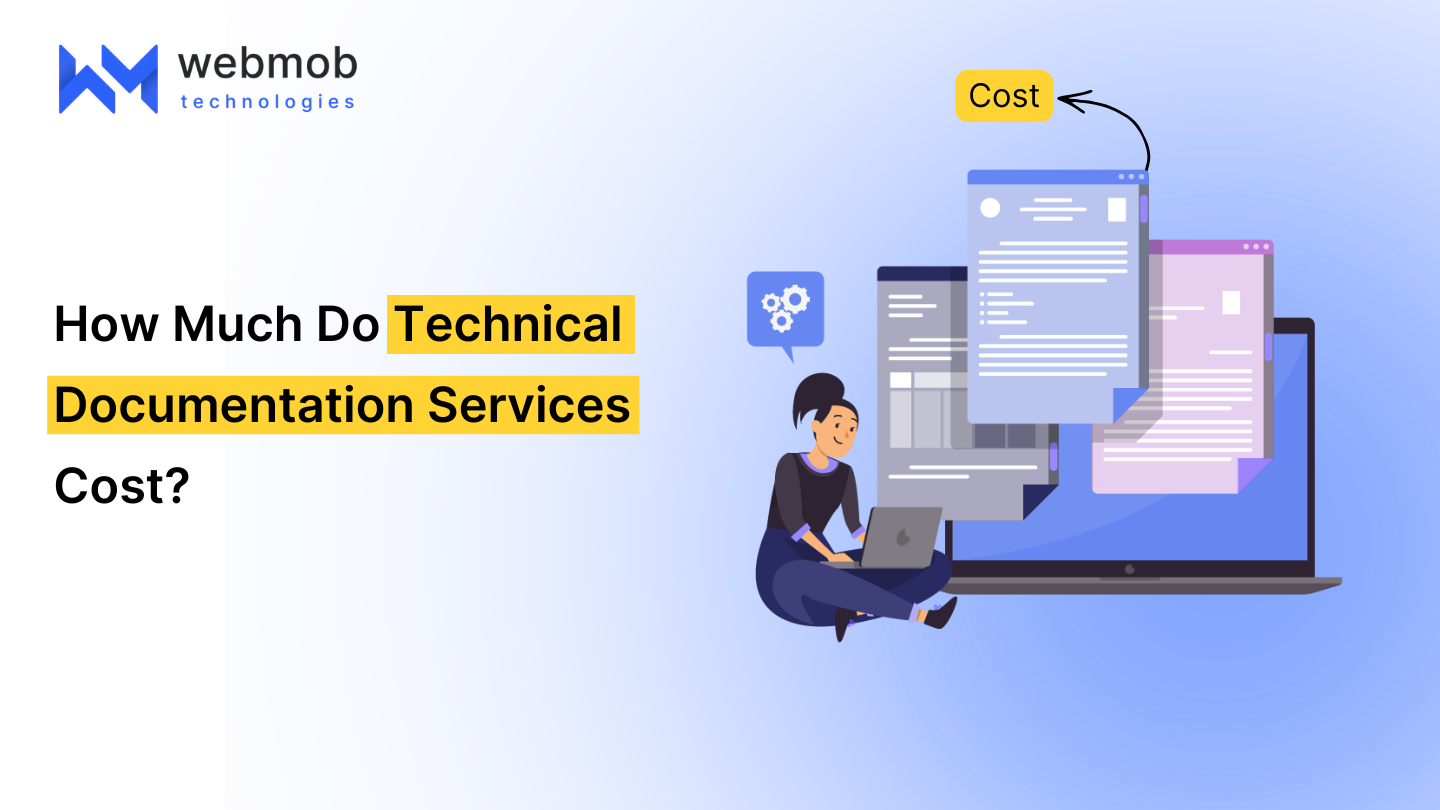 webmob
technologies

Cost

How Much Do Technical Documentation Services Cost?